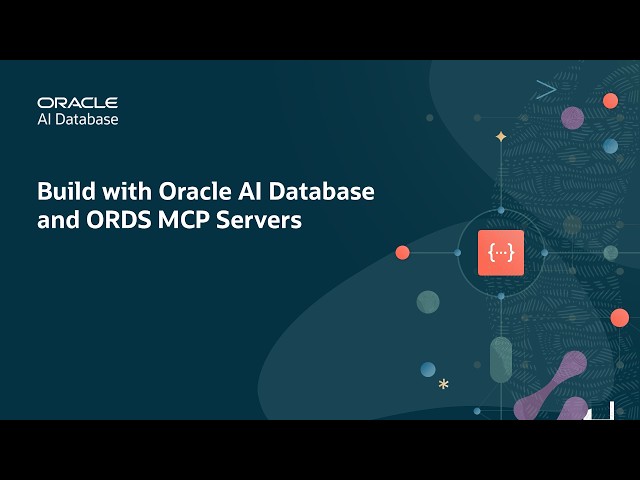 ORACLE
AI Database

Build with Oracle AI Database and ORDS MCP Servers

{...}